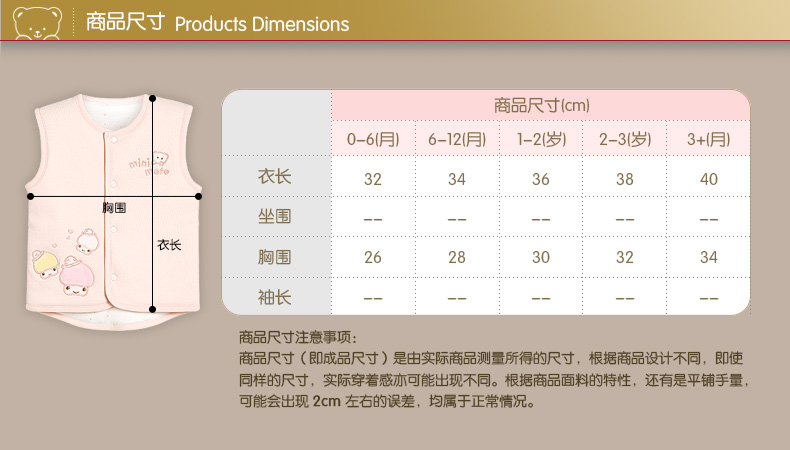 商品尺寸 Products Dimensions

mini mofo

胸围

衣长

| | 商品尺寸(cm) | | | | |
|---|---|---|---|---|---|
| | 0-6(月) | 6-12(月) | 1-2(岁) | 2-3(岁) | 3+(月) |
| 衣长 | 32 | 34 | 36 | 38 | 40 |
| 坐围 | -- | -- | -- | -- | -- |
| 胸围 | 26 | 28 | 30 | 32 | 34 |
| 袖长 | -- | -- | -- | -- | -- |

商品尺寸注意事项：
商品尺寸（即成品尺寸）是由实际商品测量所得的尺寸，根据商品设计不同，即使同样的尺寸，实际穿着感亦可能出现不同。根据商品面料的特性，还有是平铺手量，可能会出现 2cm 左右的误差，均属于正常情况。